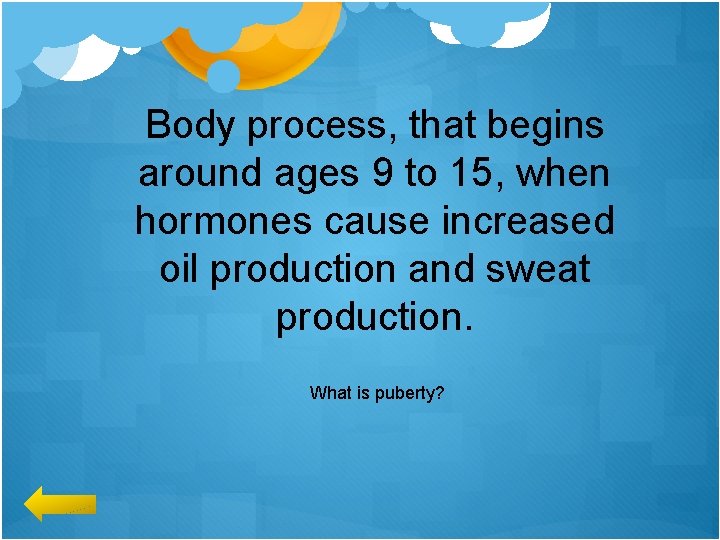 Body process, that begins around ages 9 to 15, when hormones cause increased oil production and sweat production.

What is puberty?